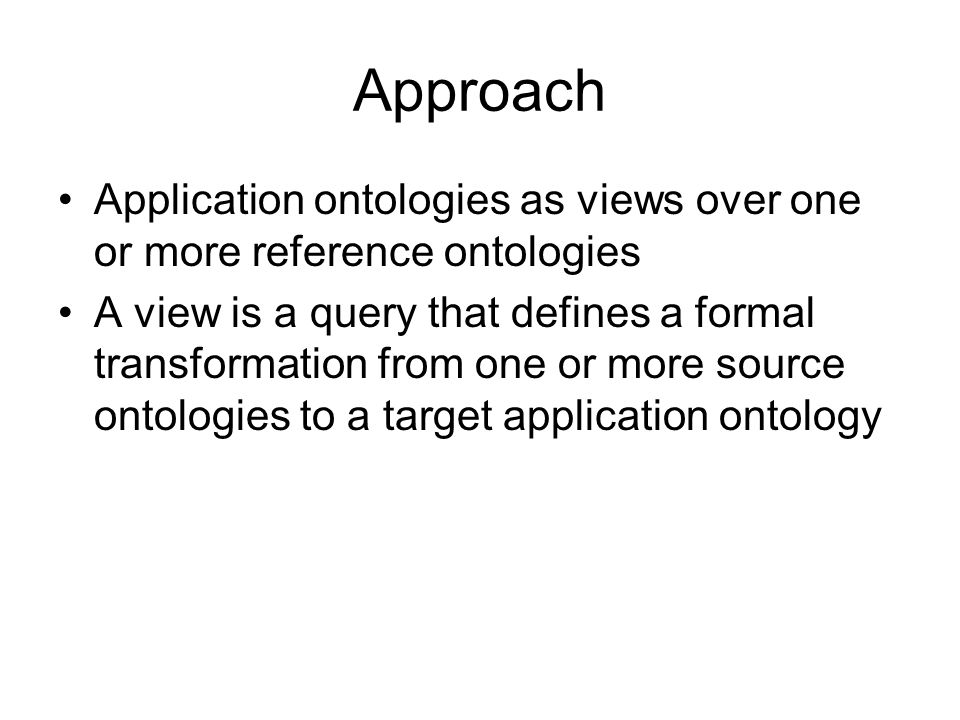 Approach

• Application ontologies as views over one or more reference ontologies
• A view is a query that defines a formal transformation from one or more source ontologies to a target application ontology